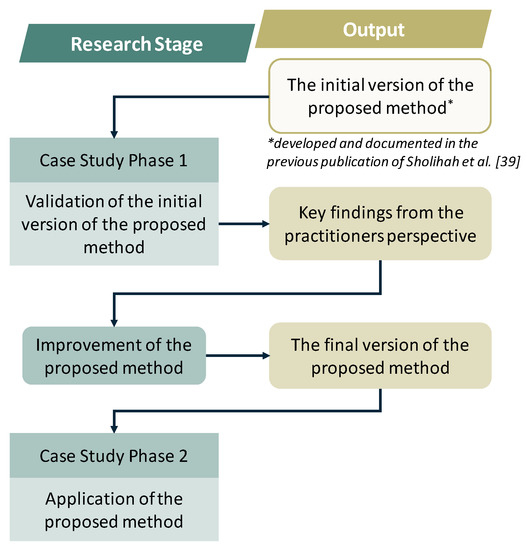 Research Stage

Output

The initial version of the proposed method*

*developed and documented in the previous publication of Sholihah et al. [39]

Case Study Phase 1

Validation of the initial version of the proposed method

Key findings from the practitioners perspective

Improvement of the proposed method

The final version of the proposed method

Case Study Phase 2

Application of the proposed method